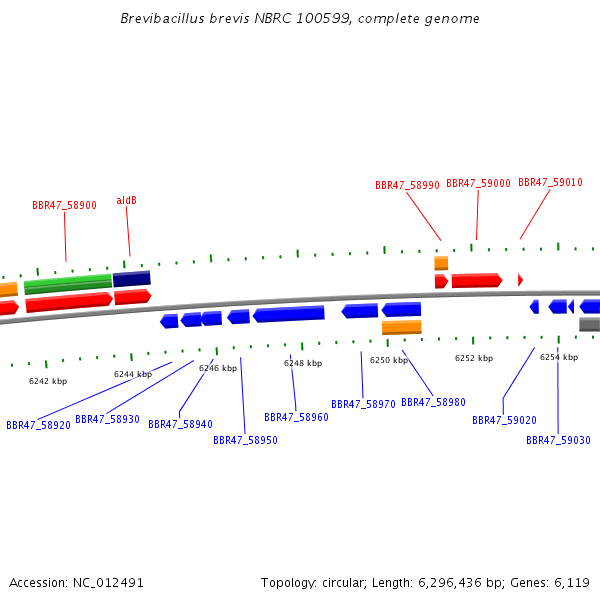 Brevibacillus brevis NBRC 100599, complete genome

BBR47_58900
aldB
BBR47_58990
BBR47_59000
BBR47_59010

6242 kbp
6244 kbp
6246 kbp
6248 kbp
6250 kbp
6252 kbp
6254 kbp

BBR47_58920
BBR47_58930
BBR47_58940
BBR47_58950
BBR47_58960
BBR47_58970
BBR47_58980
BBR47_59020
BBR47_59030

Accession: NC_012491
Topology: circular; Length: 6,296,436 bp; Genes: 6,119